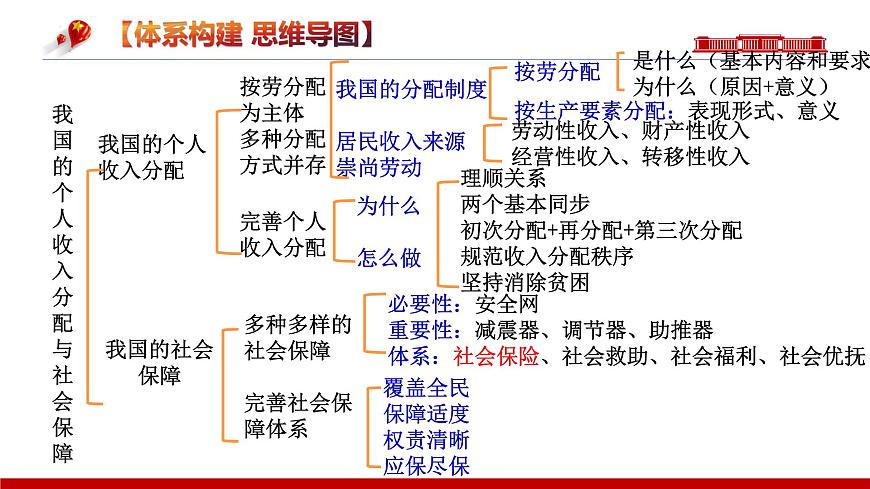 【体系构建 思维导图】

我国的个人收入分配与社会保障

我国的个人收入分配

按劳分配为主体多种分配方式并存

我国的分配制度

按劳分配

是什么（基本内容和要求

为什么（原因+意义）

按生产要素分配：表现形式、意义

居民收入来源

劳动性收入、财产性收入

经营性收入、转移性收入

崇尚劳动

完善个人收入分配

为什么

怎么做

理顺关系

两个基本同步

初次分配+再分配+第三次分配

规范收入分配秩序

坚持消除贫困

我国的社会保障

多种多样的社会保障

必要性：安全网

重要性：减震器、调节器、助推器

体系：社会保险、社会救助、社会福利、社会优抚

完善社会保障体系

覆盖全民

保障适度

权责清晰

应保尽保